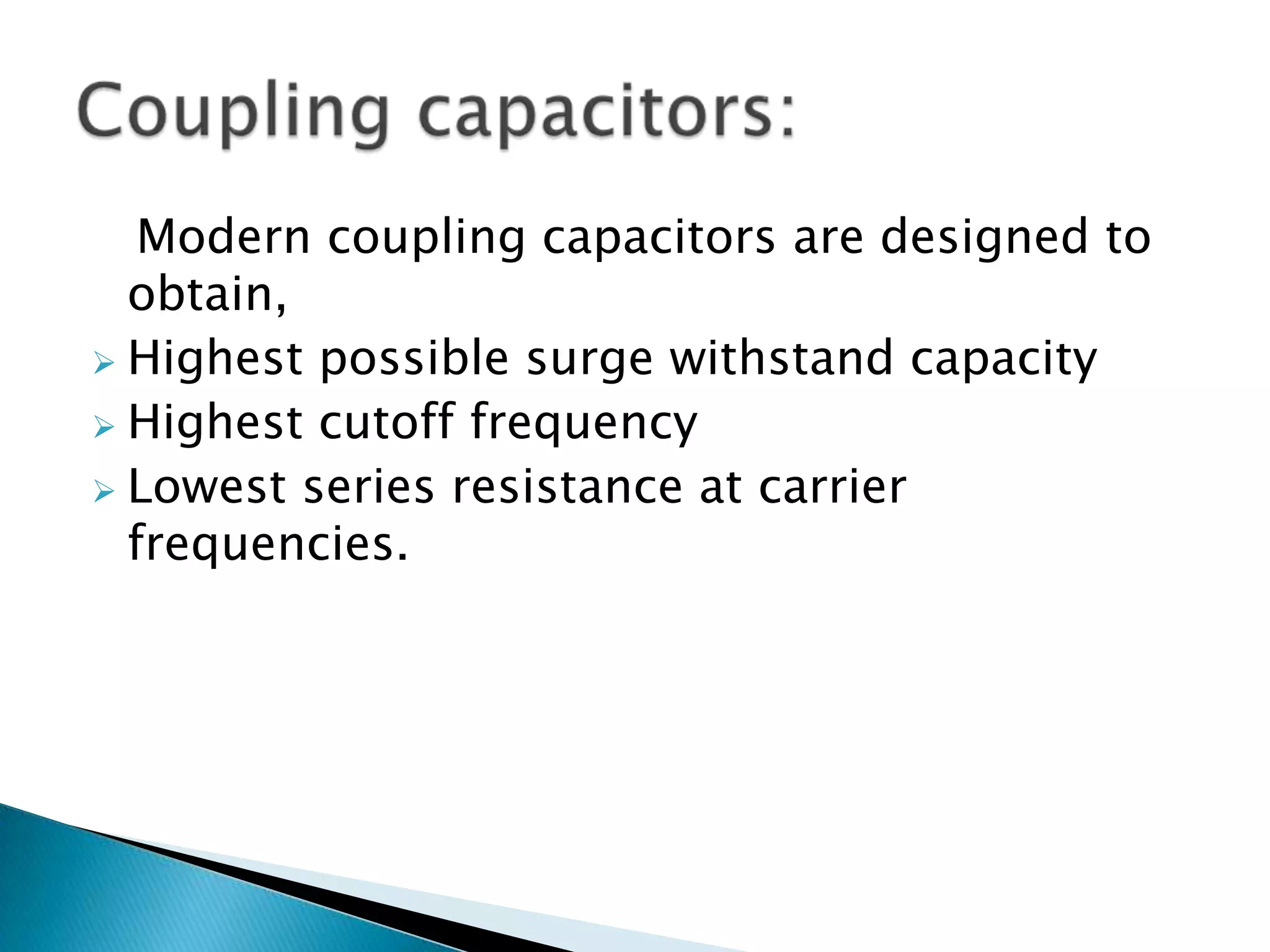 Coupling capacitors:

Modern coupling capacitors are designed to obtain,

➢ Highest possible surge withstand capacity
➢ Highest cutoff frequency
➢ Lowest series resistance at carrier frequencies.